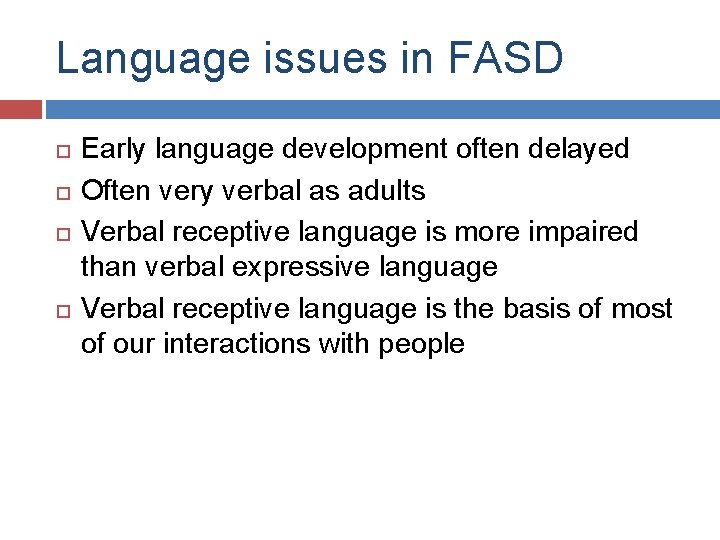 Language issues in FASD

- Early language development often delayed
- Often very verbal as adults
- Verbal receptive language is more impaired than verbal expressive language
- Verbal receptive language is the basis of most of our interactions with people